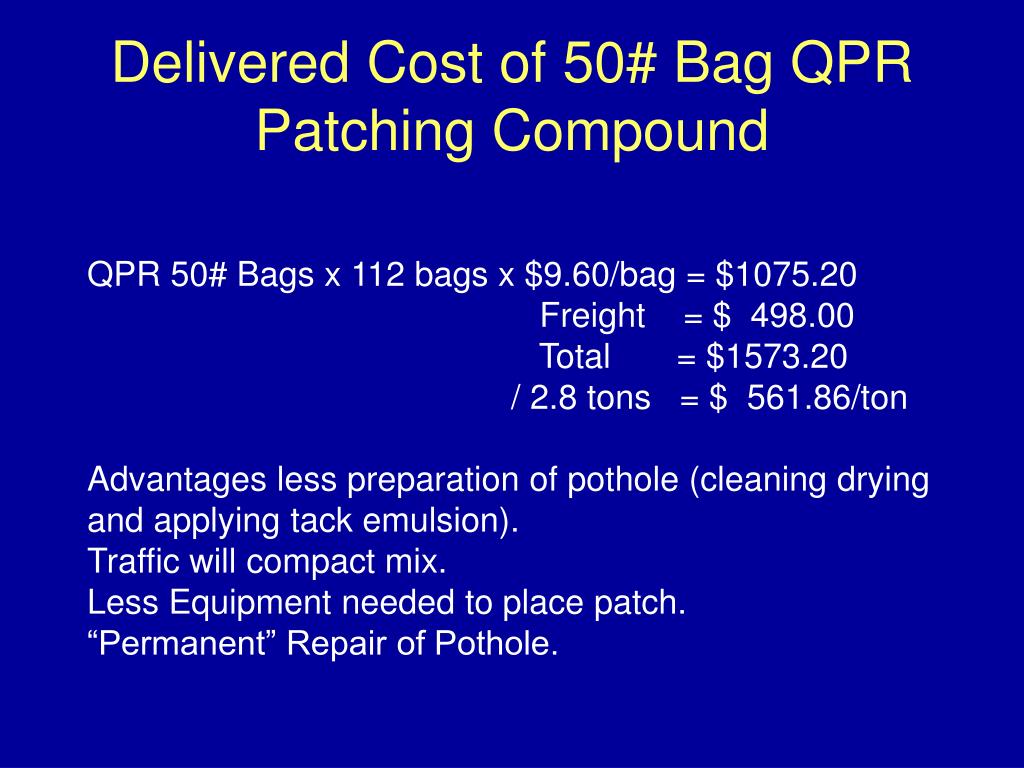 Delivered Cost of 50# Bag QPR Patching Compound

QPR 50# Bags x 112 bags x \$9.60/bag = \$1075.20
Freight = \$ 498.00
Total = \$1573.20
/ 2.8 tons = \$ 561.86/ton

Advantages less preparation of pothole (cleaning drying and applying tack emulsion).
Traffic will compact mix.
Less Equipment needed to place patch.
“Permanent” Repair of Pothole.